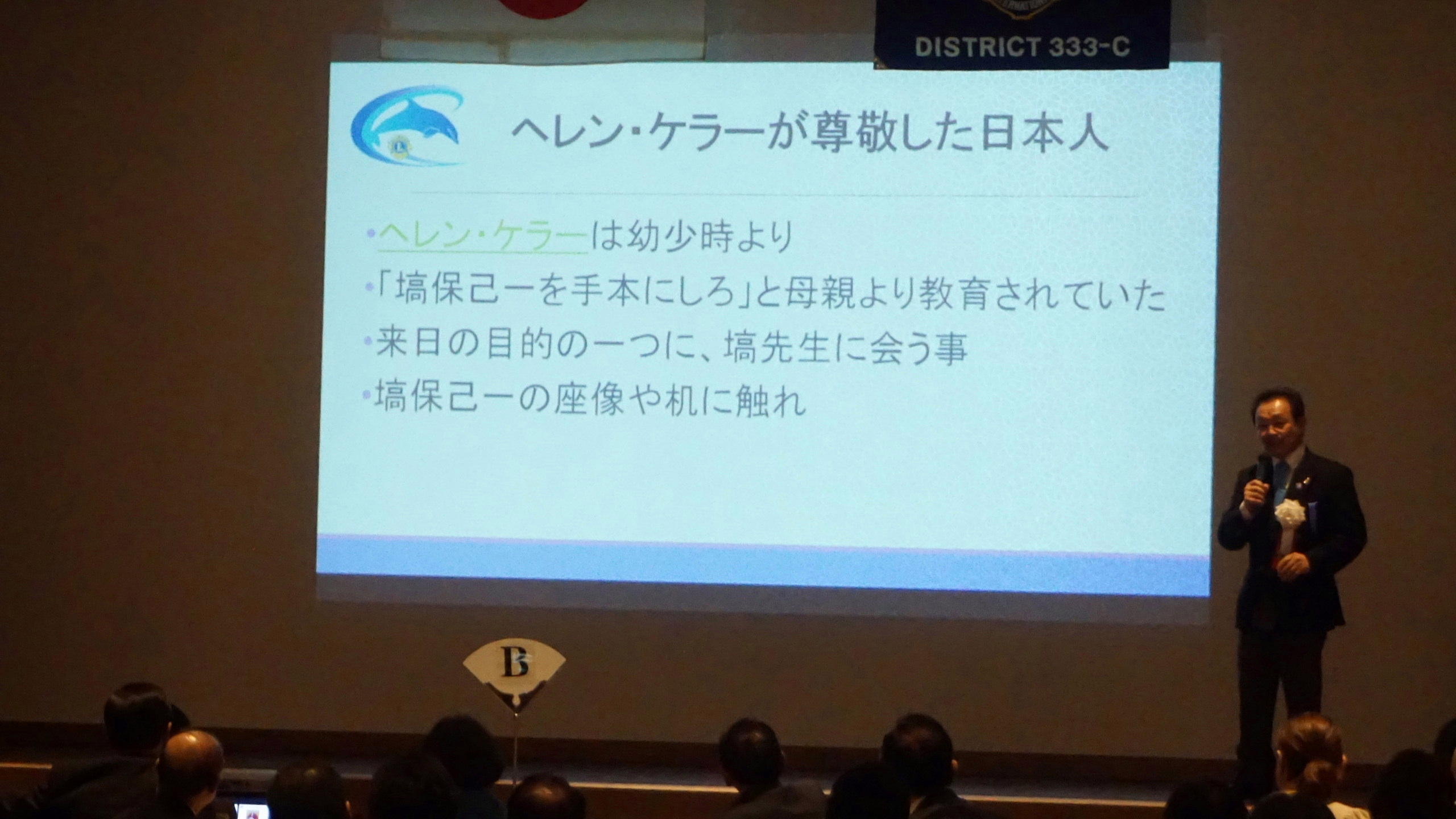 DISTRICT 333-C

ヘレン・ケラーが尊敬した日本人

•ヘレン・ケラーは幼少時より

•「塙保己一を手本にしろ」と母親より教育されていた

•来日の目的の一つに、塙先生に会う事

•塙保己一の座像や机に触れ

B